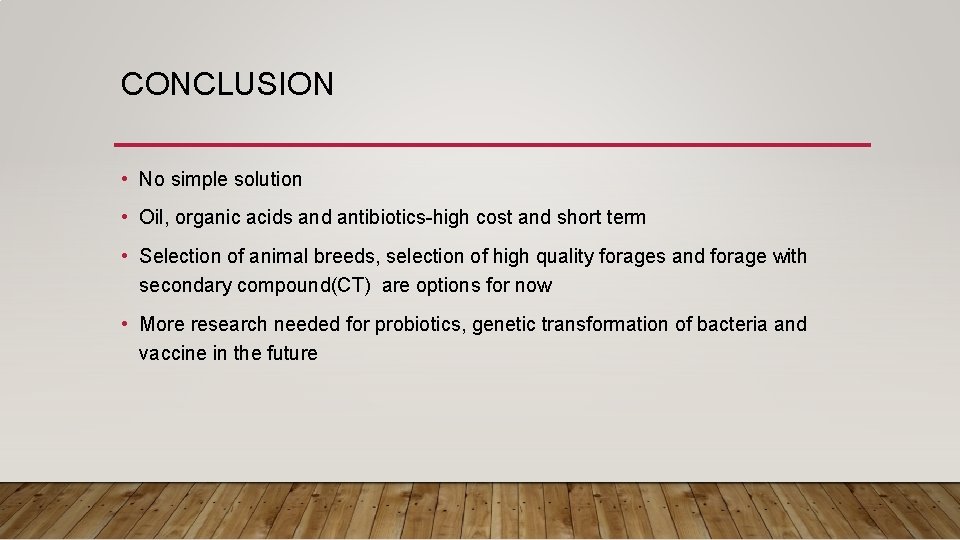 CONCLUSION

• No simple solution

• Oil, organic acids and antibiotics-high cost and short term

• Selection of animal breeds, selection of high quality forages and forage with secondary compound(CT) are options for now

• More research needed for probiotics, genetic transformation of bacteria and vaccine in the future